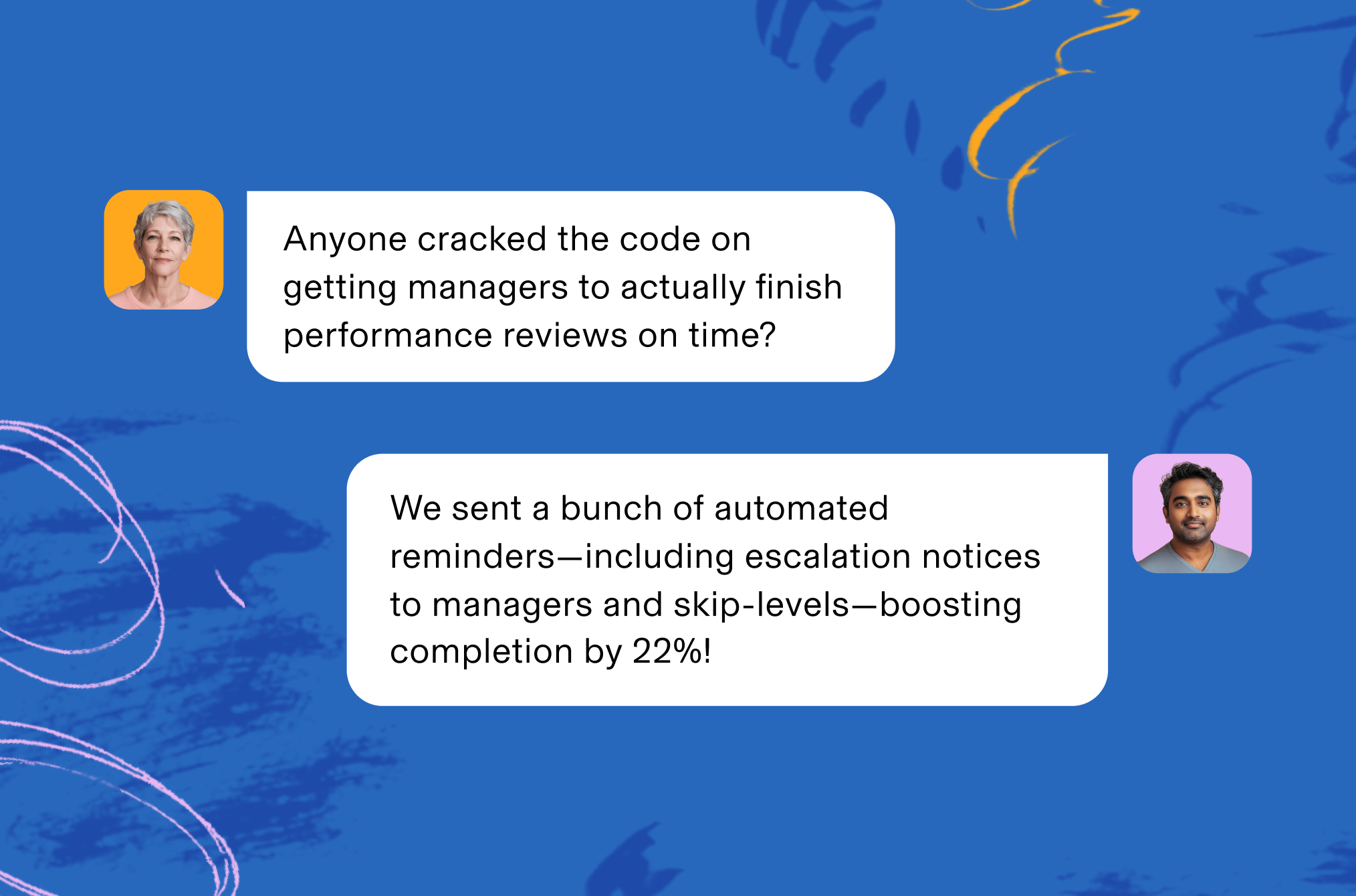 Anyone cracked the code on getting managers to actually finish performance reviews on time?

We sent a bunch of automated reminders—including escalation notices to managers and skip-levels—boosting completion by 22%!